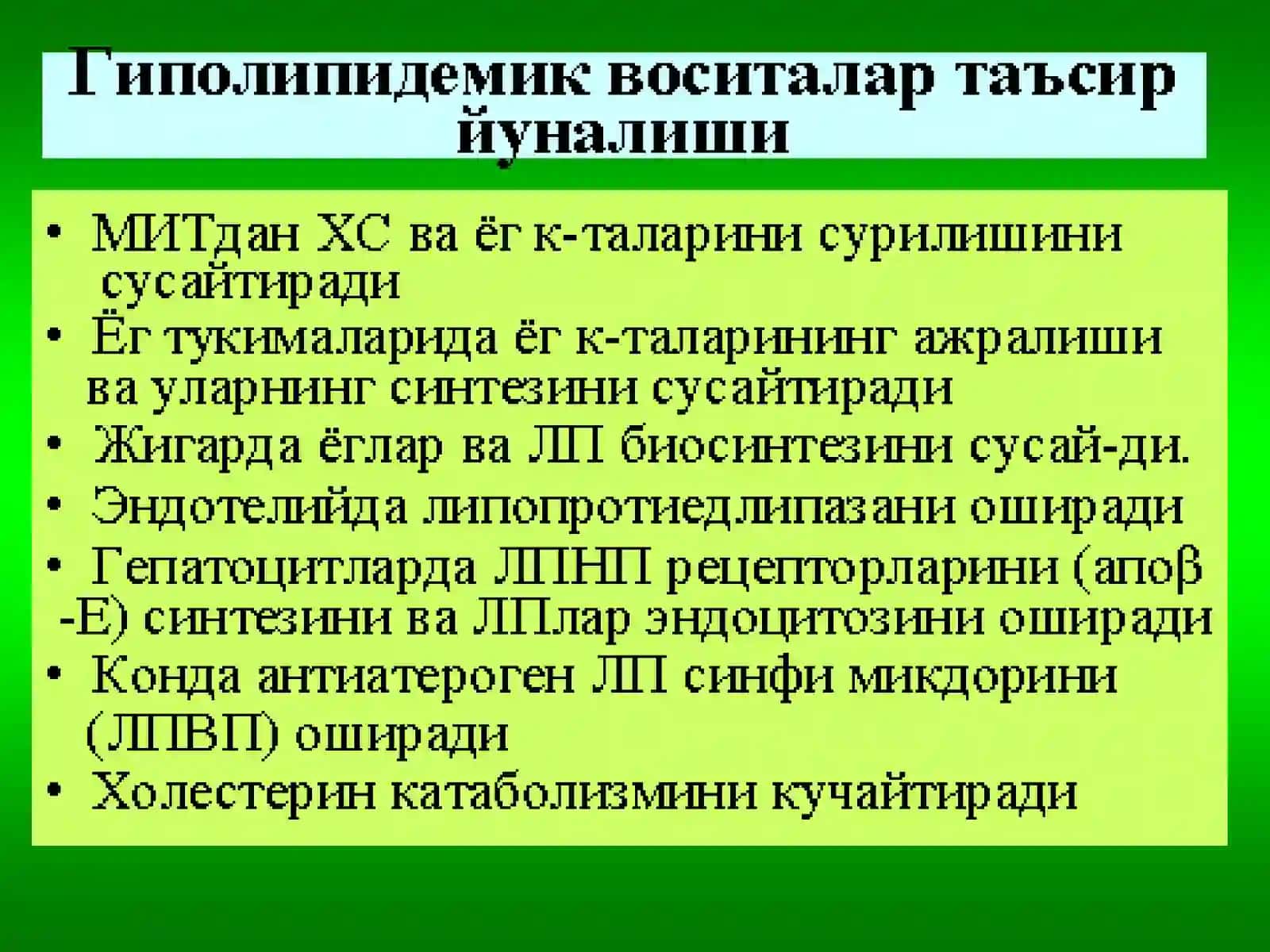 Гиполипидемик воситалар таъсир йуналиши

• МИТдан ХС ва ёг к-таларини сурилишини сусайтиради
• Ёг тукималарида ёг к-таларининг ажралиши ва уларнинг синтезини сусайтиради
• Жигарда ёглар ва ЛП биосинтезини сусай-ди.
• Эндотелийда липопротиедлипазани оширади
• Гепатоцитларда ЛПНП рецепторларини (апоβ -Е) синтезини ва ЛПлар эндоцитозини оширади
• Конда антиатероген ЛП синфи микдорини (ЛПВП) оширади
• Холестерин катаболизмини кучайтиради